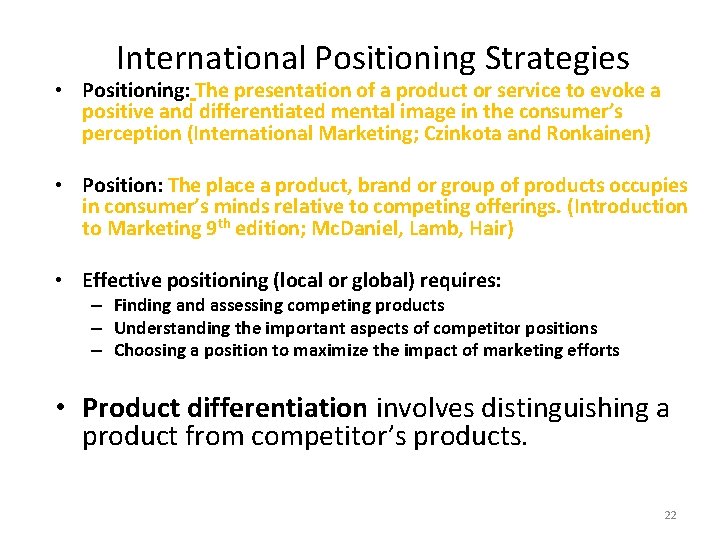 International Positioning Strategies

• Positioning: The presentation of a product or service to evoke a positive and differentiated mental image in the consumer's perception (International Marketing; Czinkota and Ronkainen)

• Position: The place a product, brand or group of products occupies in consumer's minds relative to competing offerings. (Introduction to Marketing 9$^{th}$ edition; McDaniel, Lamb, Hair)

• Effective positioning (local or global) requires:
– Finding and assessing competing products
– Understanding the important aspects of competitor positions
– Choosing a position to maximize the impact of marketing efforts

• Product differentiation involves distinguishing a product from competitor's products.

22